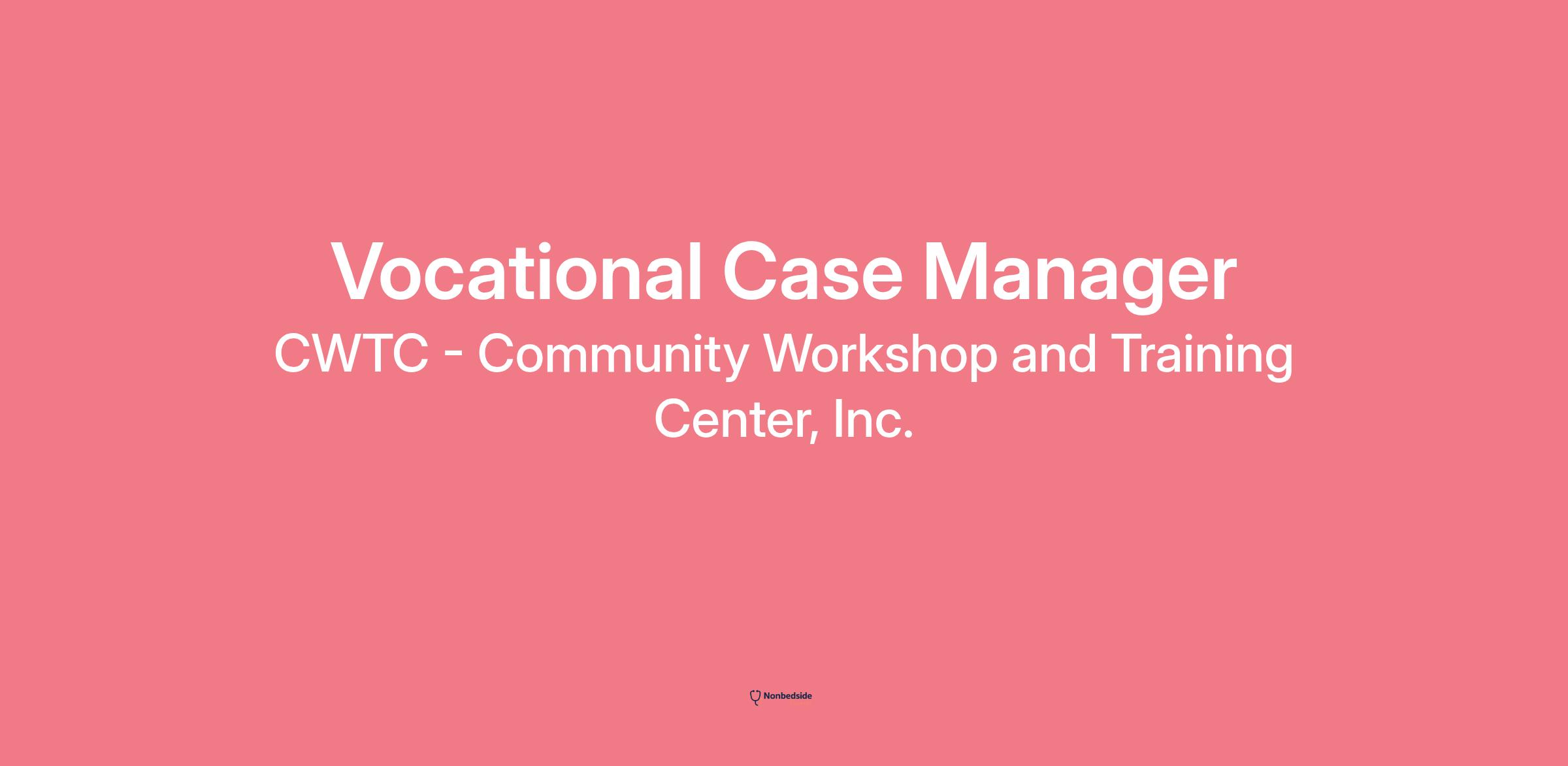 Vocational Case Manager

CWTC - Community Workshop and Training Center, Inc.

Nonbedside